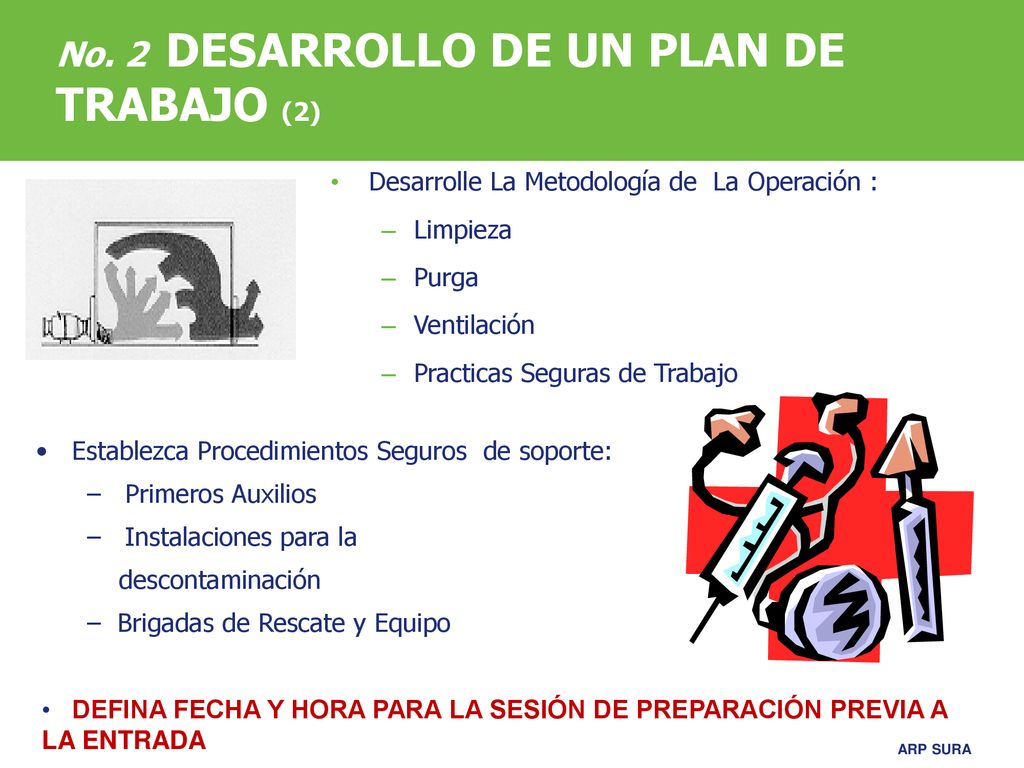 No. 2 DESARROLLO DE UN PLAN DE TRABAJO (2)

• Desarrolle La Metodología de La Operación :
– Limpieza
– Purga
– Ventilación
– Practicas Seguras de Trabajo

• Establezca Procedimientos Seguros de soporte:
– Primeros Auxilios
– Instalaciones para la descontaminación
– Brigadas de Rescate y Equipo

• DEFINA FECHA Y HORA PARA LA SESIÓN DE PREPARACIÓN PREVIA A LA ENTRADA

ARP SURA